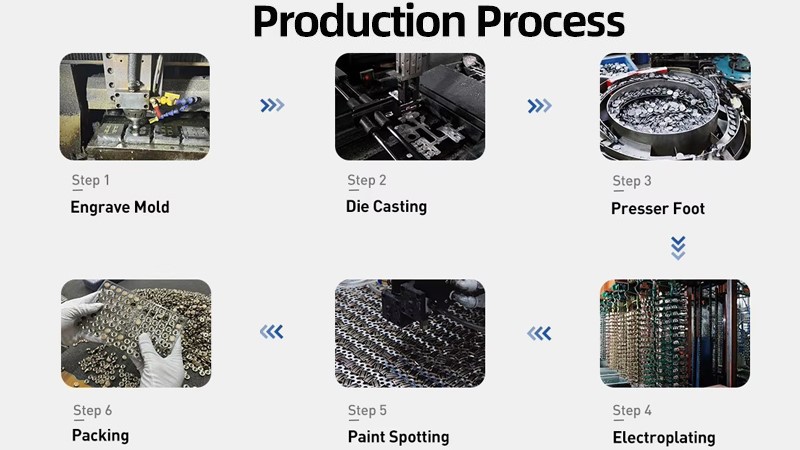 Production Process

Step 1
Engrave Mold

Step 2
Die Casting

Step 3
Presser Foot

Step 4
Electroplating

Step 5
Paint Spotting

Step 6
Packing